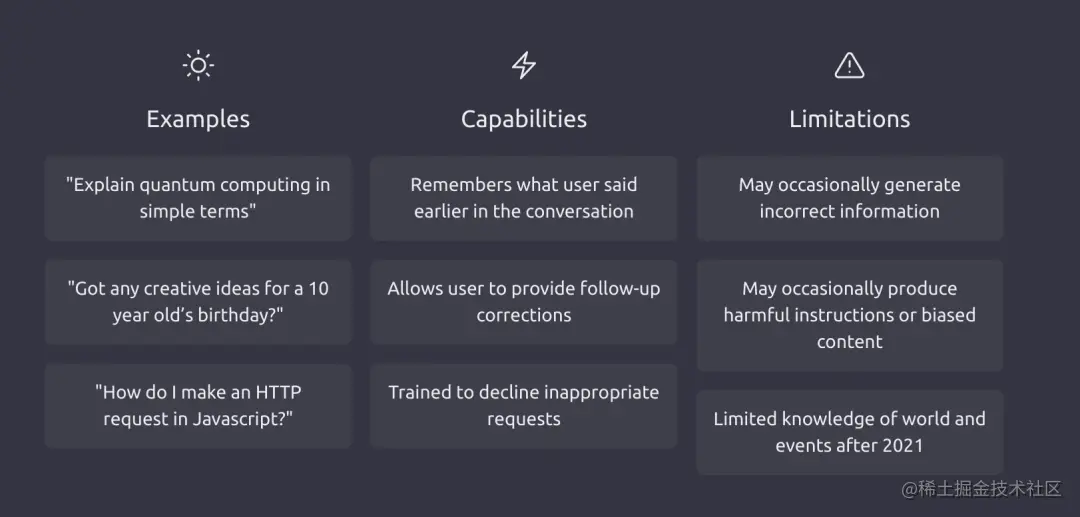 Examples

"Explain quantum computing in simple terms"

"Got any creative ideas for a 10 year old's birthday?"

"How do I make an HTTP request in Javascript?"

Capabilities

Remembers what user said earlier in the conversation

Allows user to provide follow-up corrections

Trained to decline inappropriate requests

Limitations

May occasionally generate incorrect information

May occasionally produce harmful instructions or biased content

Limited knowledge of world and events after 2021

@稀土掘金技术社区